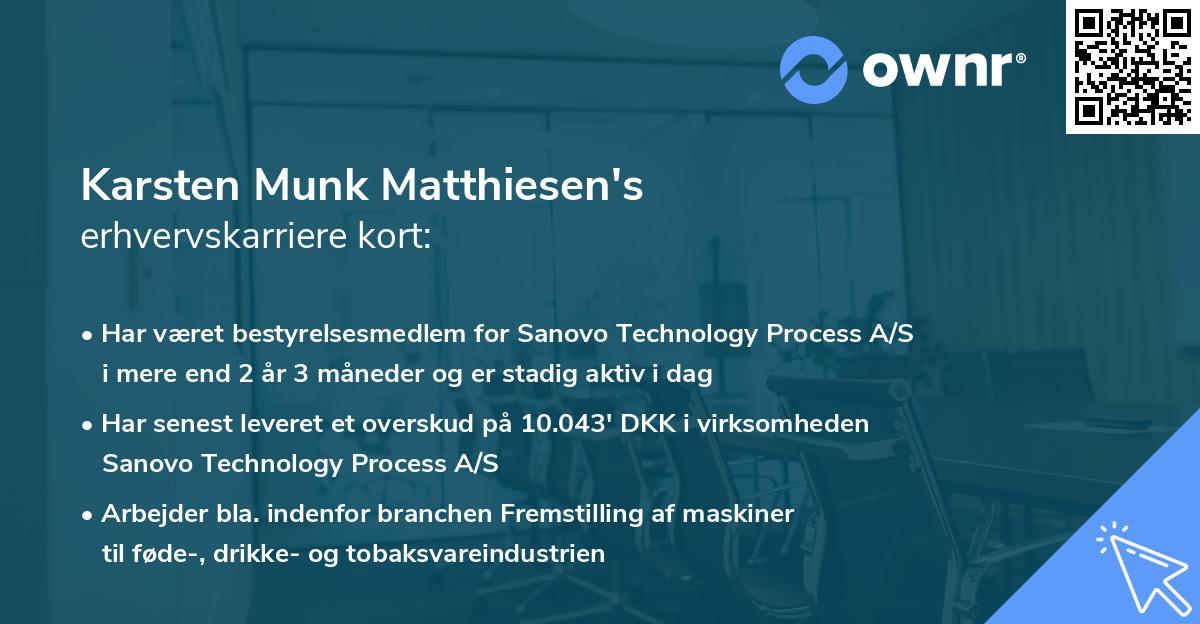 ownr®

Karsten Munk Matthiesen's
erhvervskarriere kort:

• Har været bestyrelsesmedlem for Sanovo Technology Process A/S i mere end 2 år 3 måneder og er stadig aktiv i dag

• Har senest leveret et overskud på 10.043' DKK i virksomheden Sanovo Technology Process A/S

• Arbejder bla. indenfor branchen Fremstilling af maskiner til føde-, drikke- og tobaksvareindustrien